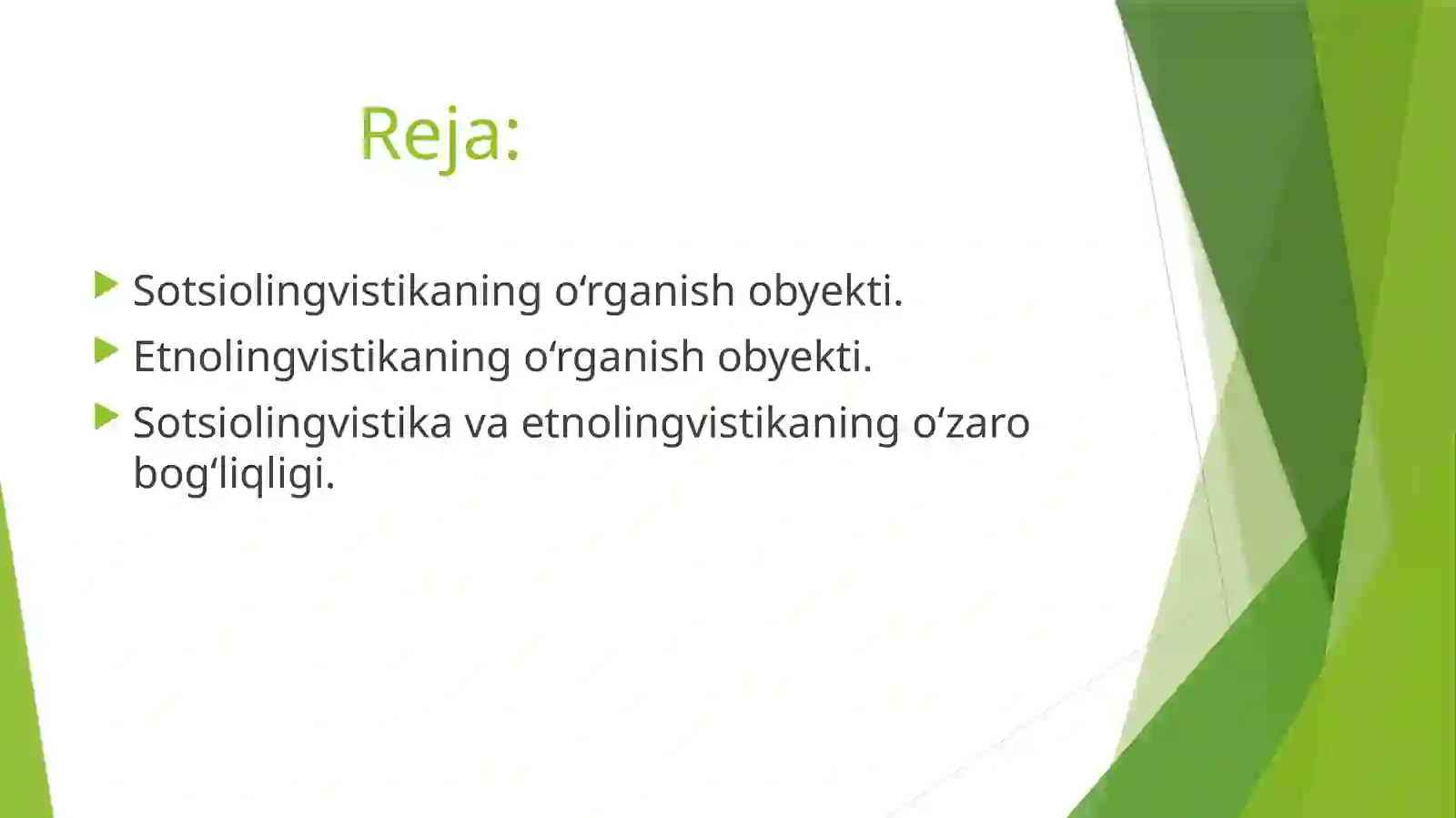 Reja:

Sotsiolingvistikaning o‘rganish obyekti.

Etnolingvistikaning o‘rganish obyekti.

Sotsiolingvistika va etnolingvistikaning o‘zaro bog‘liqligi.